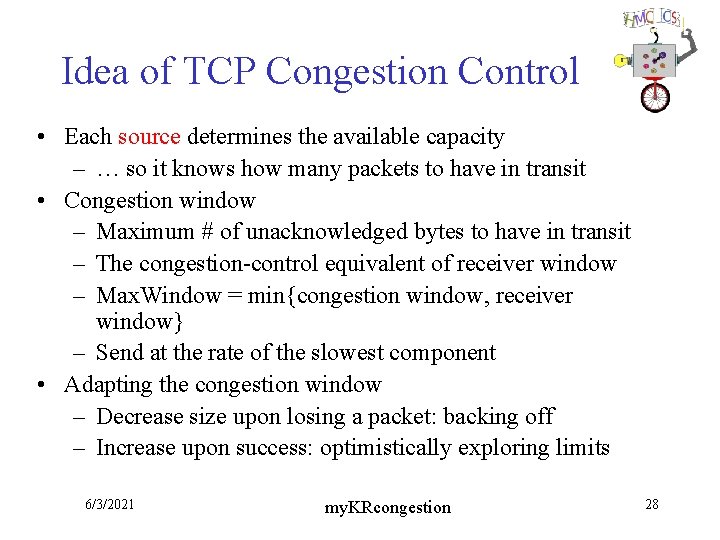 HMC CS

Idea of TCP Congestion Control

• Each source determines the available capacity
– … so it knows how many packets to have in transit
• Congestion window
– Maximum # of unacknowledged bytes to have in transit
– The congestion-control equivalent of receiver window
– MaxWindow = min{congestion window, receiver window}
– Send at the rate of the slowest component
• Adapting the congestion window
– Decrease size upon losing a packet: backing off
– Increase upon success: optimistically exploring limits

6/3/2021

myKRcongestion

28